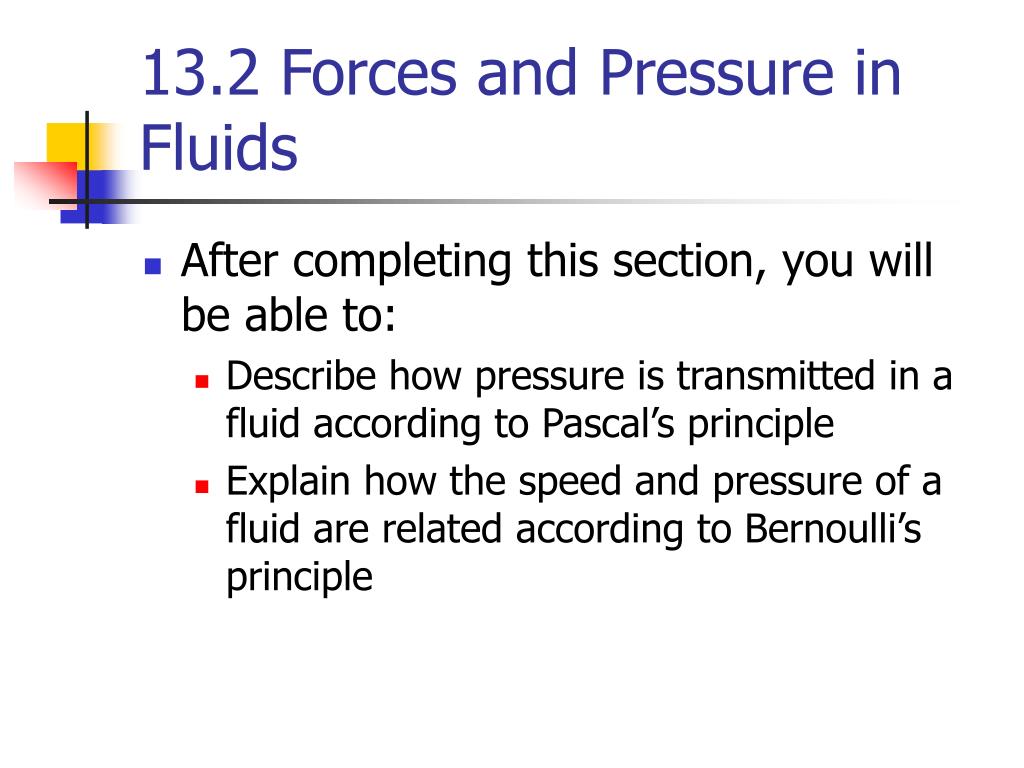 13.2 Forces and Pressure in Fluids

After completing this section, you will be able to:

Describe how pressure is transmitted in a fluid according to Pascal’s principle

Explain how the speed and pressure of a fluid are related according to Bernoulli’s principle